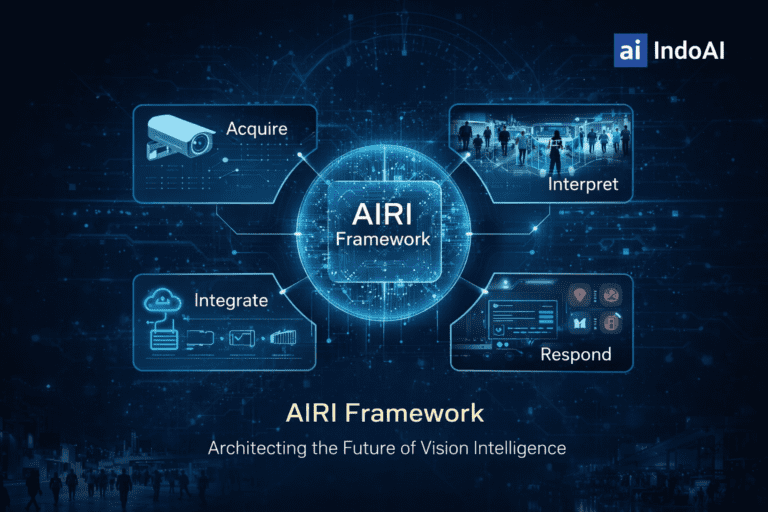 ai IndoAI

Acquire

Interpret

AIRI Framework

Integrate

Respond

AIRI Framework

Architecting the Future of Vision Intelligence